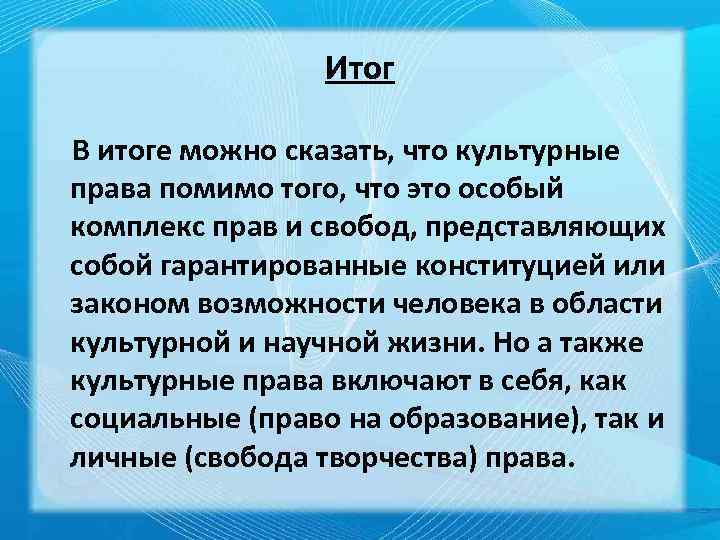 Итог

В итоге можно сказать, что культурные права помимо того, что это особый комплекс прав и свобод, представляющих собой гарантированные конституцией или законом возможности человека в области культурной и научной жизни. Но а также культурные права включают в себя, как социальные (право на образование), так и личные (свобода творчества) права.